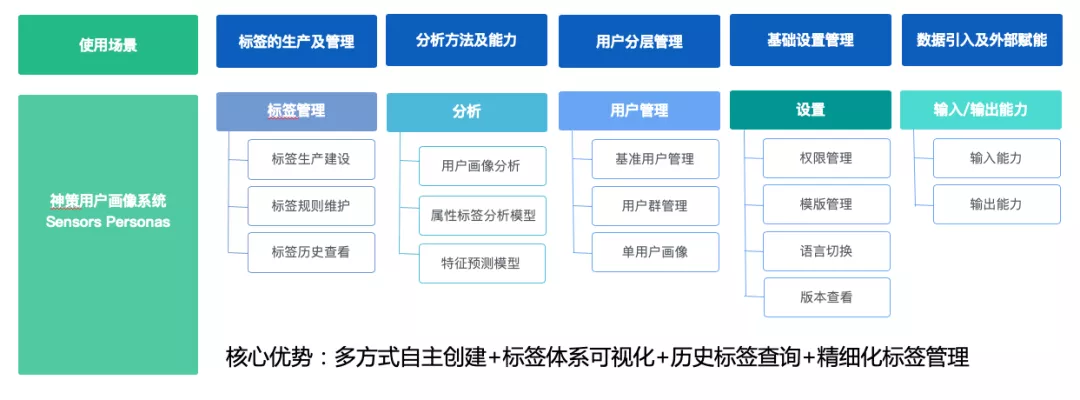 使用场景

标签的生产及管理

分析方法及能力

用户分层管理

基础设置管理

数据引入及外部赋能

神策用户画像系统
Sensors Personas

标签管理

标签生产建设

标签规则维护

标签历史查看

分析

用户画像分析

属性标签分析模型

特征预测模型

用户管理

基准用户管理

用户群管理

单用户画像

设置

权限管理

模版管理

语言切换

版本查看

输入/输出能力

输入能力

输出能力

核心优势：多方式自主创建+标签体系可视化+历史标签查询+精细化标签管理